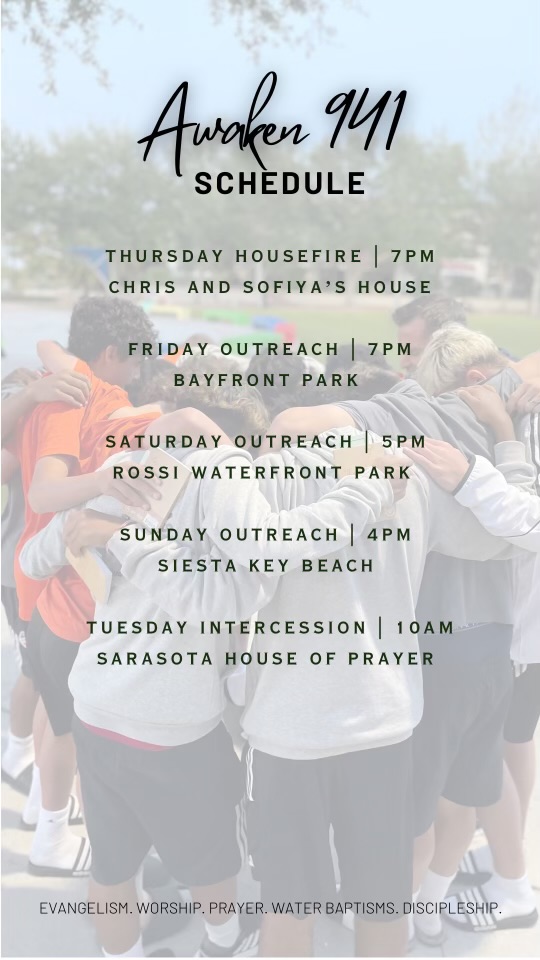 Awaken 941
SCHEDULE

THURSDAY HOUSEFIRE | 7PM
CHRIS AND SOFIYA'S HOUSE

FRIDAY OUTREACH | 7PM
BAYFRONT PARK

SATURDAY OUTREACH | 5PM
ROSSI WATERFRONT PARK

SUNDAY OUTREACH | 4PM
SIESTA KEY BEACH

TUESDAY INTERCESSION | 10AM
SARASOTA HOUSE OF PRAYER

EVANGELISM. WORSHIP. PRAYER. WATER BAPTISMS. DISCIPLESHIP.